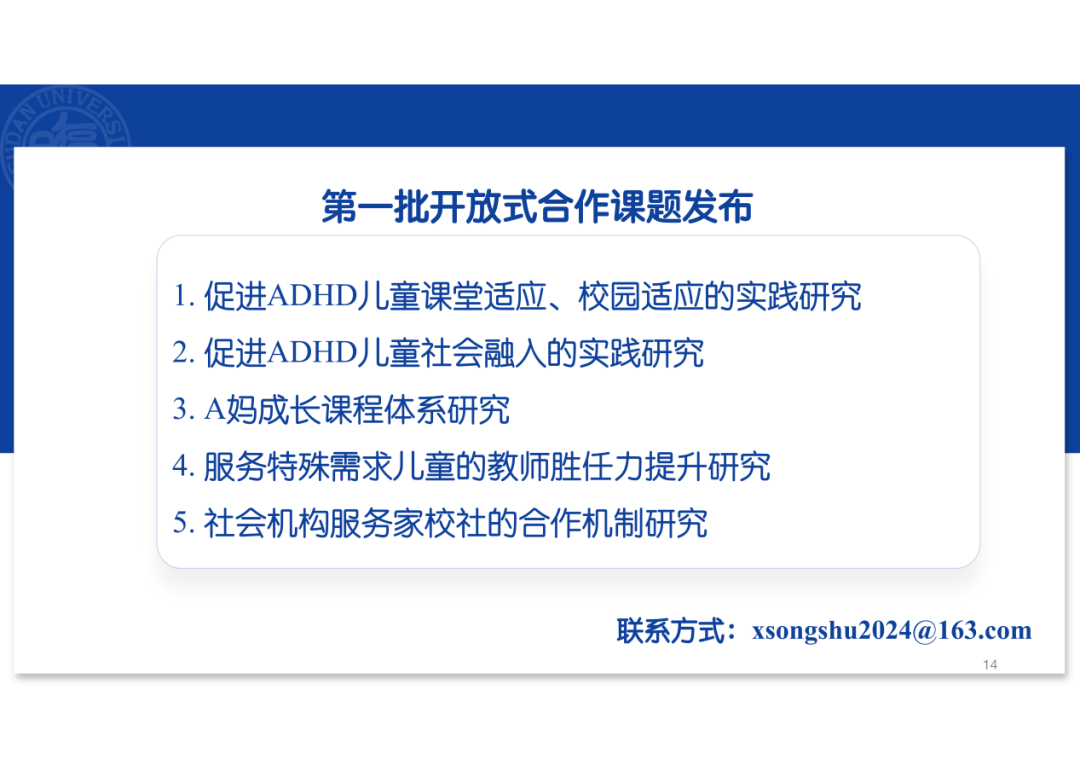 第一批开放式合作课题发布

1. 促进ADHD儿童课堂适应、校园适应的实践研究
2. 促进ADHD儿童社会融入的实践研究
3. A妈成长课程体系研究
4. 服务特殊需求儿童的教师胜任力提升研究
5. 社会机构服务家校社的合作机制研究

联系方式：xsongshu2024@163.com

14